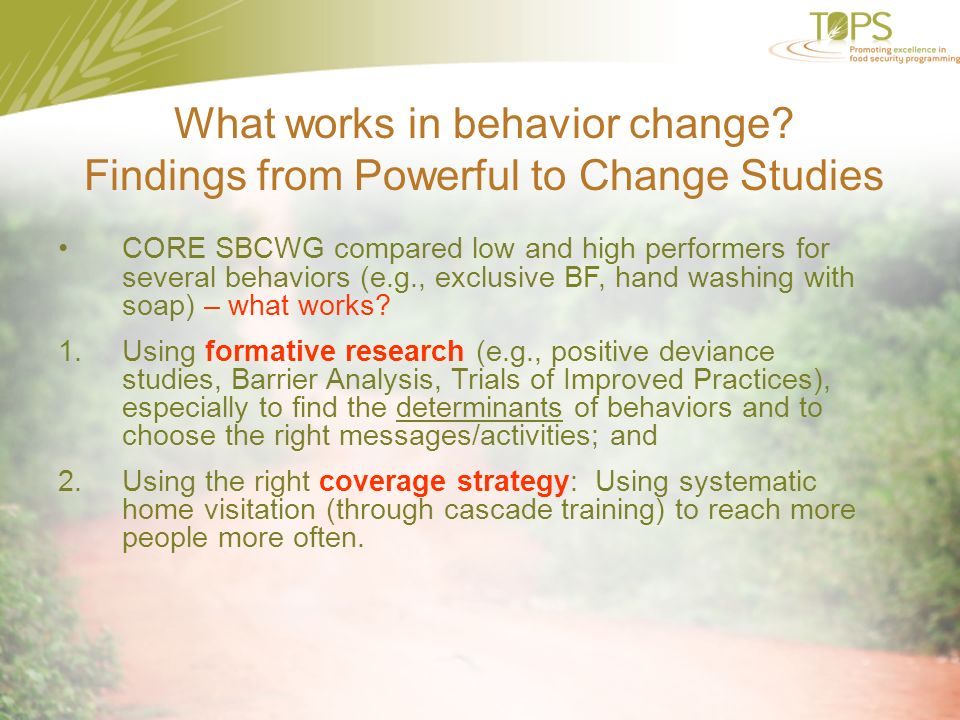 TOPS
Promoting excellence in food security programming

What works in behavior change? Findings from Powerful to Change Studies

• CORE SBCWG compared low and high performers for several behaviors (e.g., exclusive BF, hand washing with soap) – what works?

1. Using formative research (e.g., positive deviance studies, Barrier Analysis, Trials of Improved Practices), especially to find the determinants of behaviors and to choose the right messages/activities; and

2. Using the right coverage strategy: Using systematic home visitation (through cascade training) to reach more people more often.